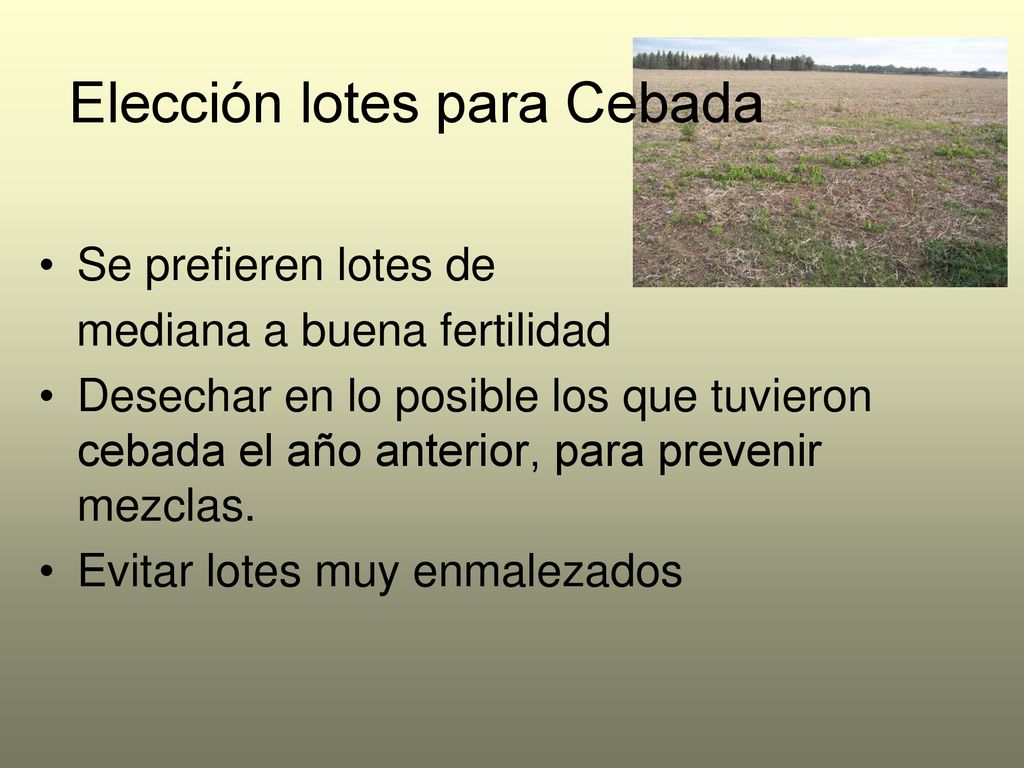 Elección lotes para Cebada

• Se prefieren lotes de mediana a buena fertilidad
• Desechar en lo posible los que tuvieron cebada el año anterior, para prevenir mezclas.
• Evitar lotes muy enmalezados